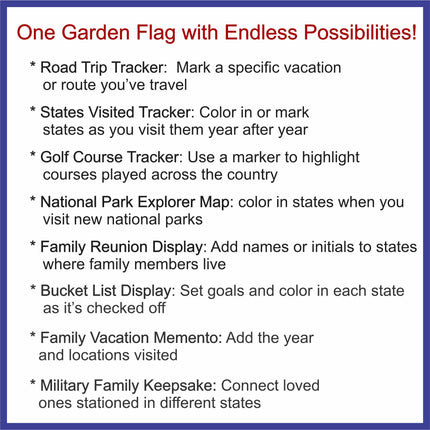 One Garden Flag with Endless Possibilities!

* Road Trip Tracker: Mark a specific vacation or route you've travel

* States Visited Tracker: Color in or mark states as you visit them year after year

* Golf Course Tracker: Use a marker to highlight courses played across the country

* National Park Explorer Map: color in states when you visit new national parks

* Family Reunion Display: Add names or initials to states where family members live

* Bucket List Display: Set goals and color in each state as it's checked off

* Family Vacation Memento: Add the year and locations visited

* Military Family Keepsake: Connect loved ones stationed in different states